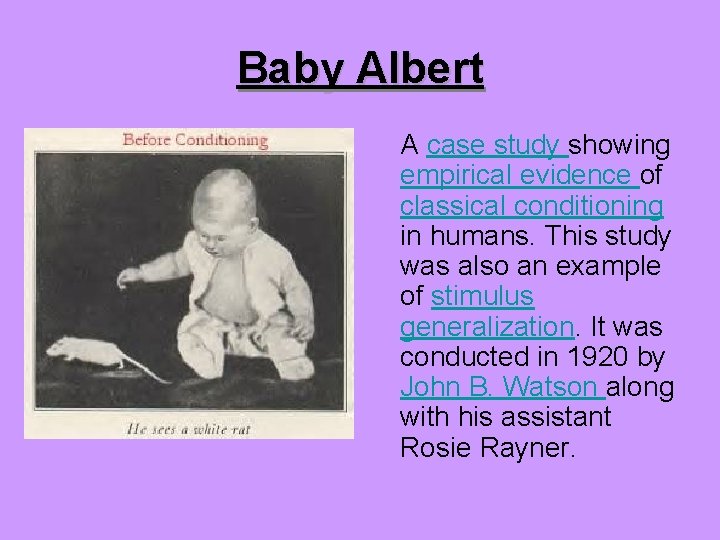 Baby Albert

Before Conditioning

He sees a white rat

A case study showing empirical evidence of classical conditioning in humans. This study was also an example of stimulus generalization. It was conducted in 1920 by John B. Watson along with his assistant Rosie Rayner.